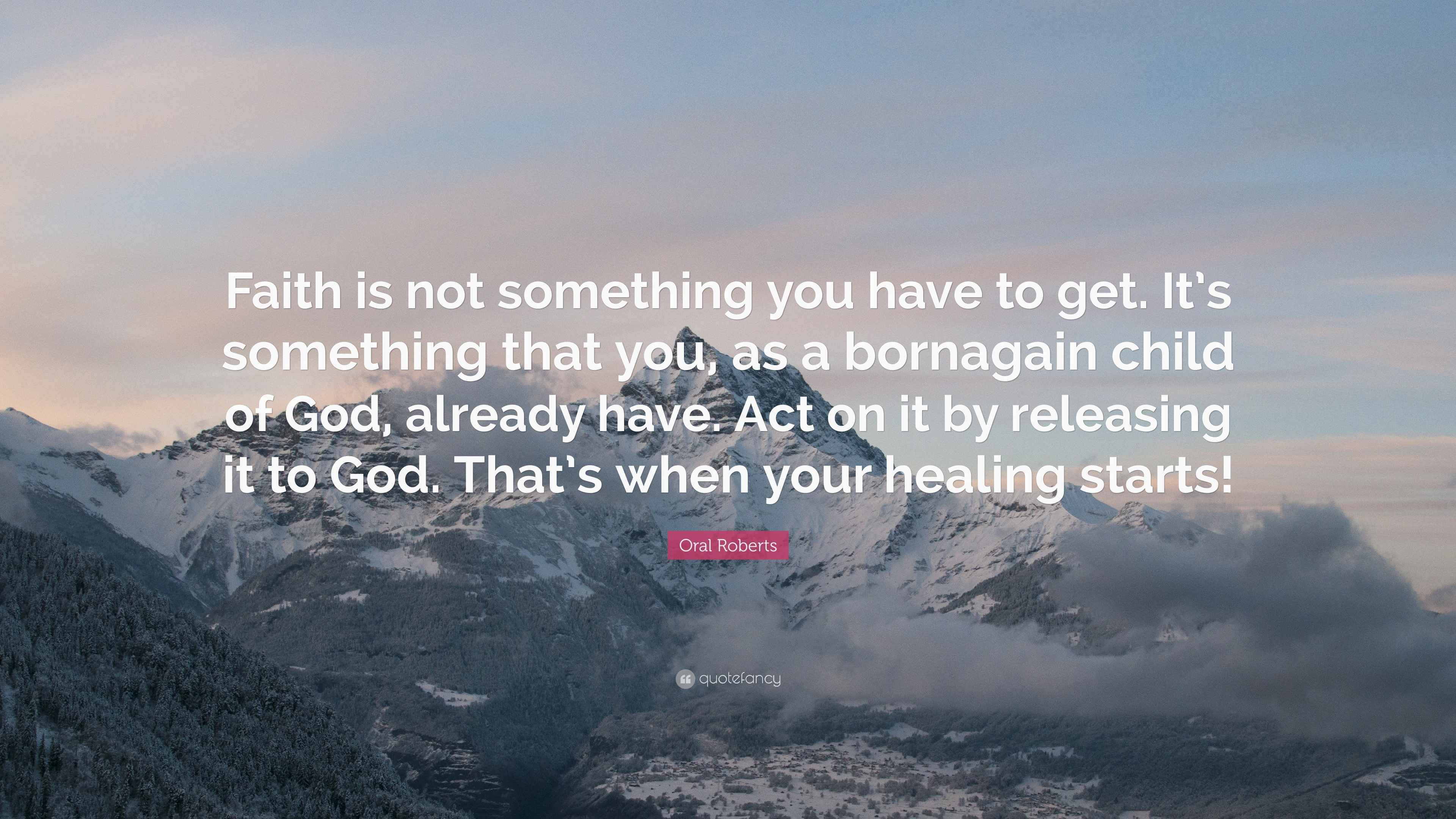 Faith is not something you have to get. It's something that you, as a bornagain child of God, already have. Act on it by releasing it to God. That's when your healing starts!

Oral Roberts

quotefancy